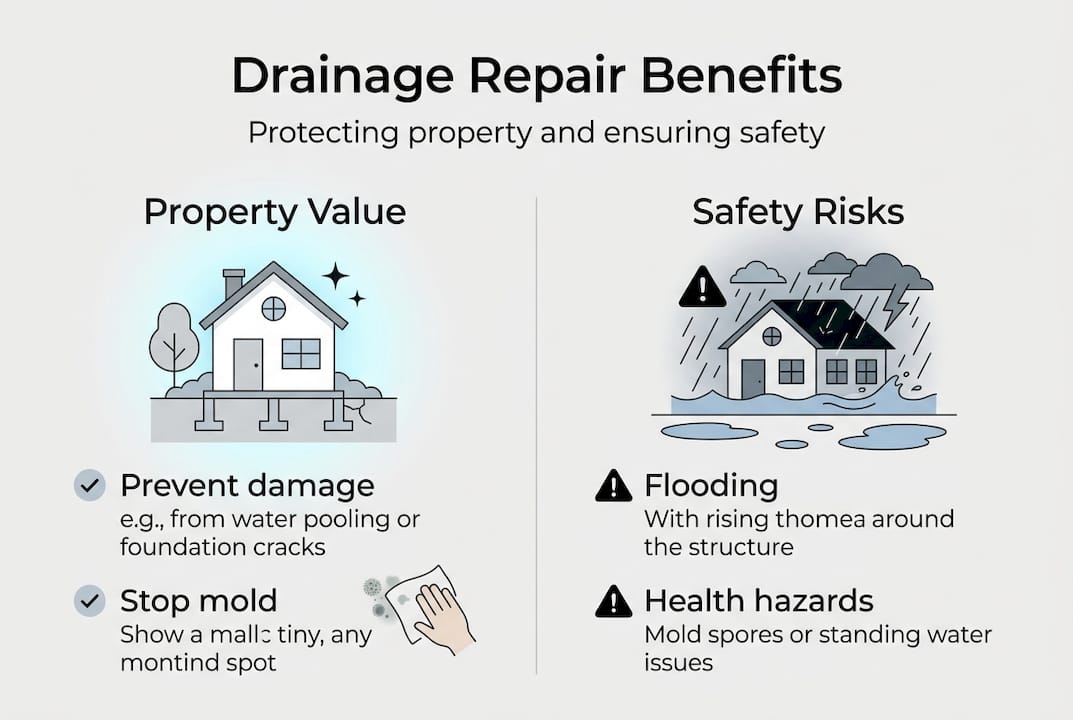 Drainage Repair Benefits

Protecting property and ensuring safety

Property Value

Prevent damage
e.g., from water pooling or foundation cracks

Stop mold
Show a mallc tiny, any montind spot

Safety Risks

Flooding
With rising thomea around the structure

Health hazards
Mold spores or standing water issues